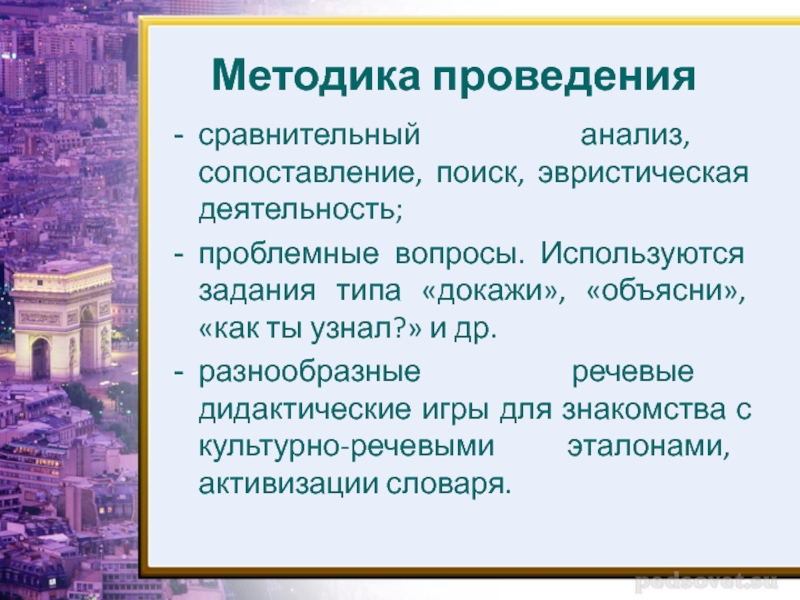 Методика проведения

- сравнительный анализ, сопоставление, поиск, эвристическая деятельность;

- проблемные вопросы. Используются задания типа «докажи», «объясни», «как ты узнал?» и др.

- разнообразные речевые дидактические игры для знакомства с культурно-речевыми эталонами, активизации словаря.

pedsovet.su